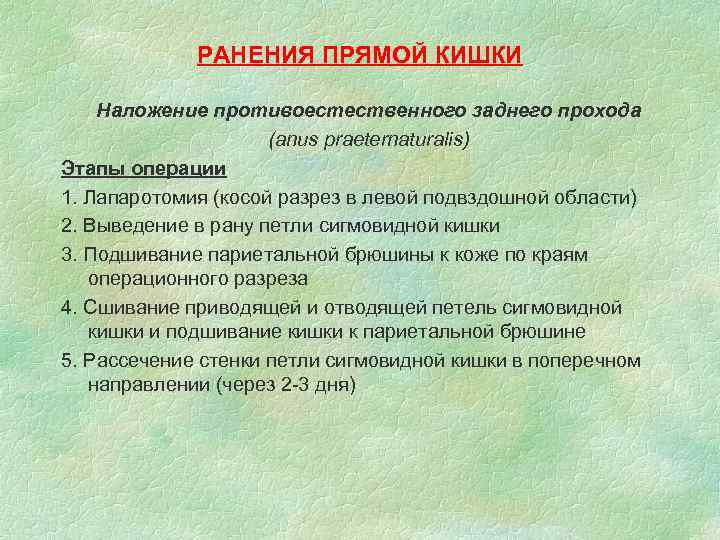 РАНЕНИЯ ПРЯМОЙ КИШКИ

Наложение противоестественного заднего прохода (anus praeternaturalis)

Этапы операции

1. Лапаротомия (косой разрез в левой подвздошной области)

2. Выведение в рану петли сигмовидной кишки

3. Подшивание париетальной брюшины к коже по краям операционного разреза

4. Сшивание приводящей и отводящей петель сигмовидной кишки и подшивание кишки к париетальной брюшине

5. Рассечение стенки петли сигмовидной кишки в поперечном направлении (через 2-3 дня)